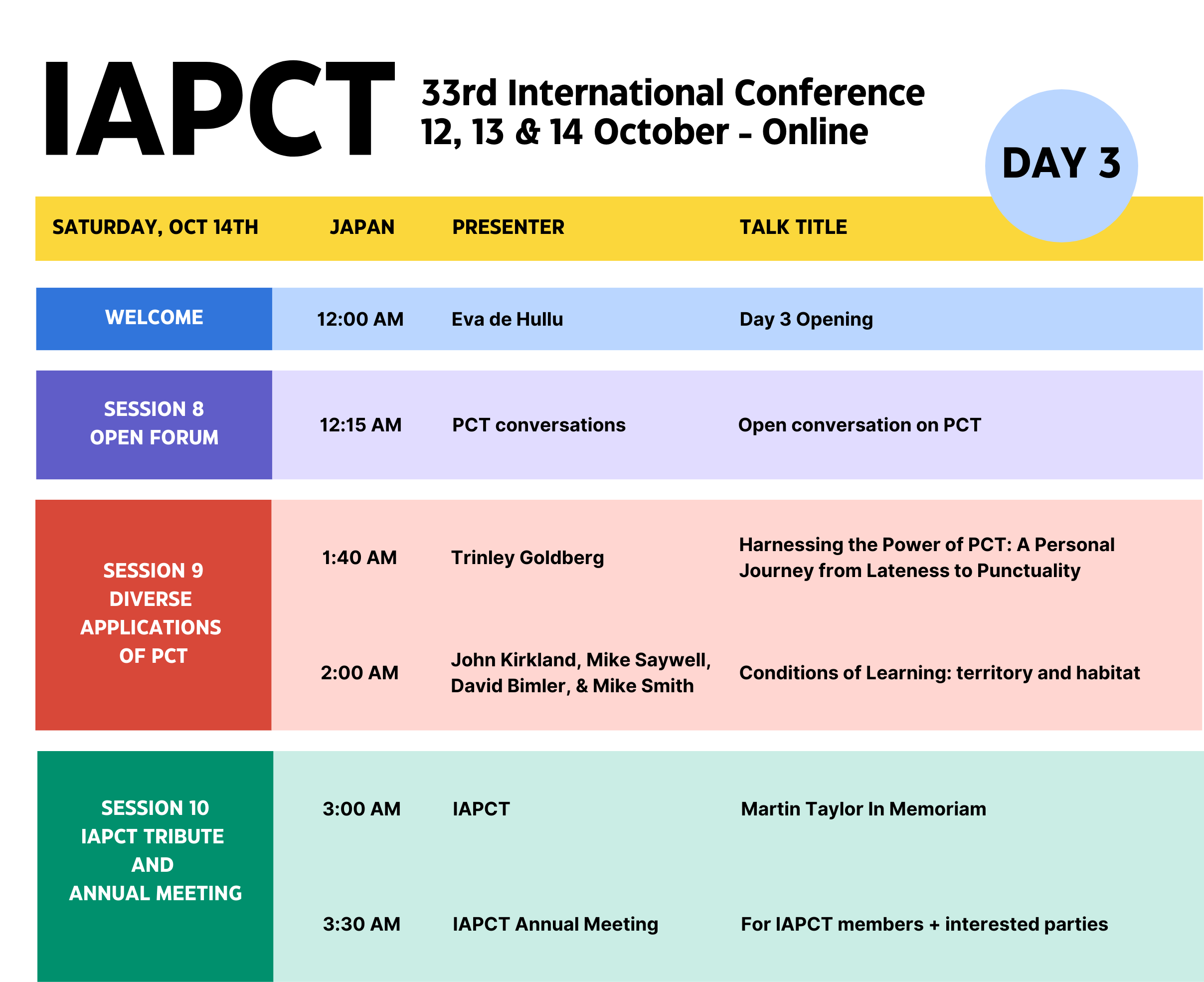 IAPCT

33rd International Conference
12, 13 & 14 October - Online

DAY 3

| SATURDAY, OCT 14TH | JAPAN | PRESENTER | TALK TITLE |
|---|---|---|---|
| WELCOME | 12:00 AM | Eva de Hullu | Day 3 Opening |
| SESSION 8 OPEN FORUM | 12:15 AM | PCT conversations | Open conversation on PCT |
| SESSION 9 DIVERSE APPLICATIONS OF PCT | 1:40 AM | Trinley Goldberg | Harnessing the Power of PCT: A Personal Journey from Lateness to Punctuality |
| | 2:00 AM | John Kirkland, Mike Saywell, David Bimler, & Mike Smith | Conditions of Learning: territory and habitat |
| SESSION 10 IAPCT TRIBUTE AND ANNUAL MEETING | 3:00 AM | IAPCT | Martin Taylor In Memoriam |
| | 3:30 AM | IAPCT Annual Meeting | For IAPCT members + interested parties |